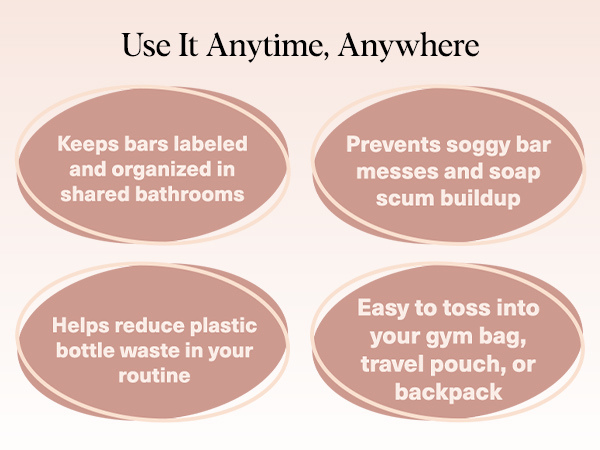 Use It Anytime, Anywhere

Keeps bars labeled and organized in shared bathrooms

Prevents soggy bar messes and soap scum buildup

Helps reduce plastic bottle waste in your routine

Easy to toss into your gym bag, travel pouch, or backpack